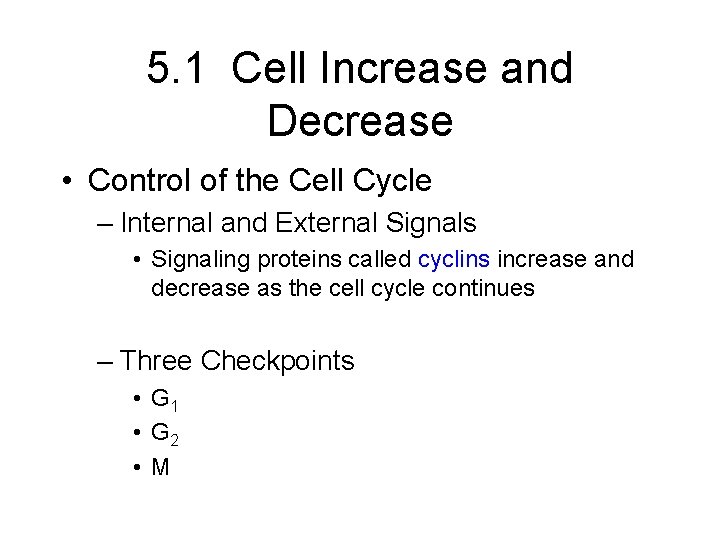 5.1 Cell Increase and Decrease

• Control of the Cell Cycle

– Internal and External Signals

• Signaling proteins called cyclins increase and decrease as the cell cycle continues

– Three Checkpoints

• $G_1$

• $G_2$

• M